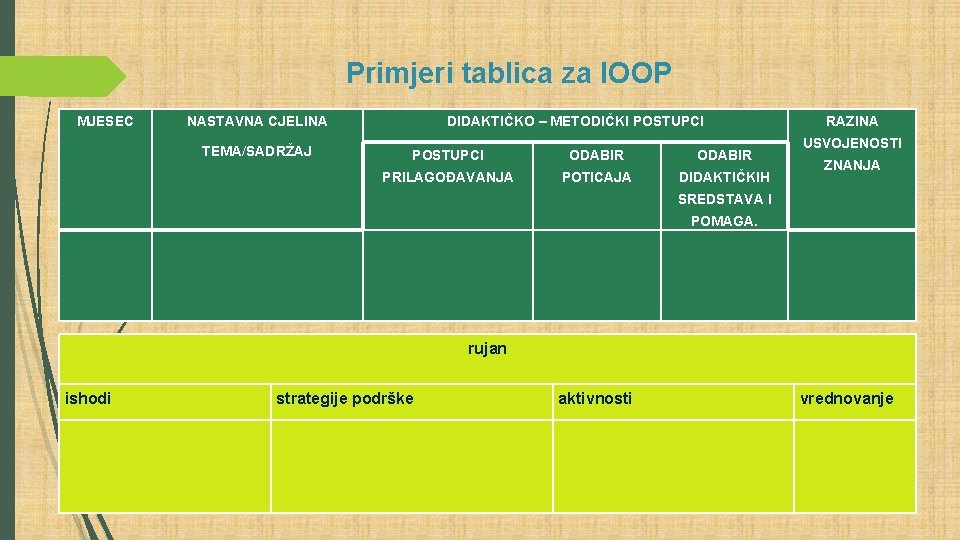 Primjeri tablica za IOOP

| MJESEC | NASTAVNA CJELINA TEMA/SADRŽAJ | DIDAKTIČKO – METODIČKI POSTUPCI | | | RAZINA USVOJENOSTI ZNANJA |
|---|---|---|---|---|---|
| | | POSTUPCI PRILAGOĐAVANJA | ODABIR POTICAJA | ODABIR DIDAKTIČKIH SREDSTAVA I POMAGA. | |
| | | | | | |

| rujan | | | |
|---|---|---|---|
| ishodi | strategije podrške | aktivnosti | vrednovanje |
| | | | |